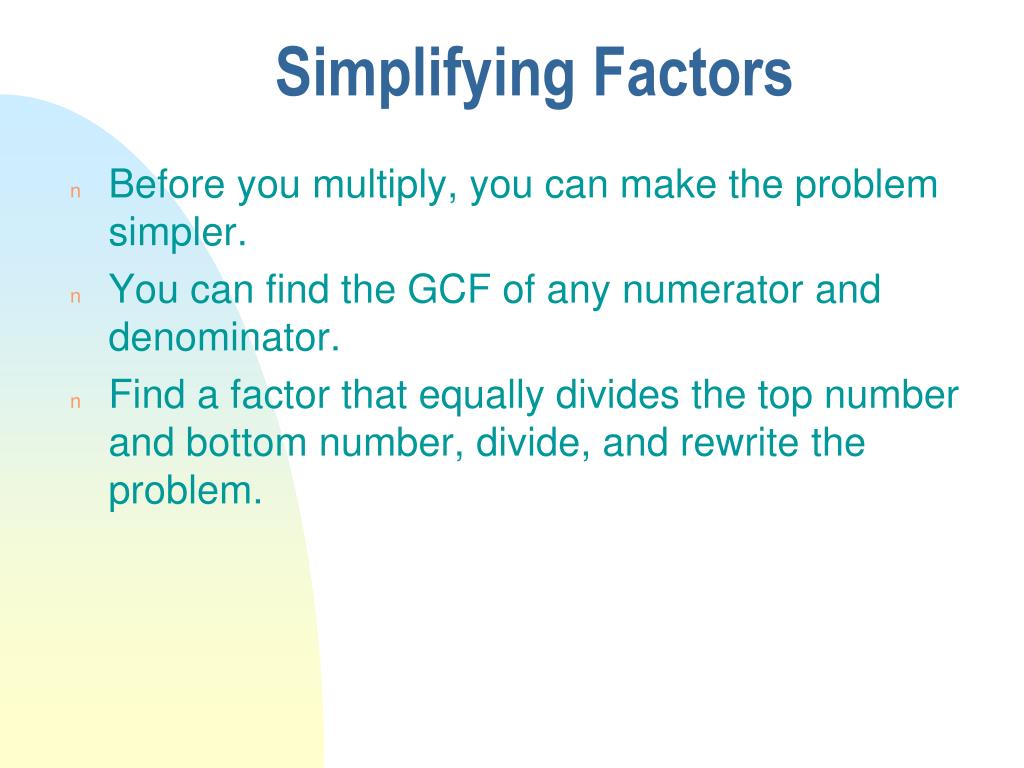 Simplifying Factors

n Before you multiply, you can make the problem simpler.

n You can find the GCF of any numerator and denominator.

n Find a factor that equally divides the top number and bottom number, divide, and rewrite the problem.